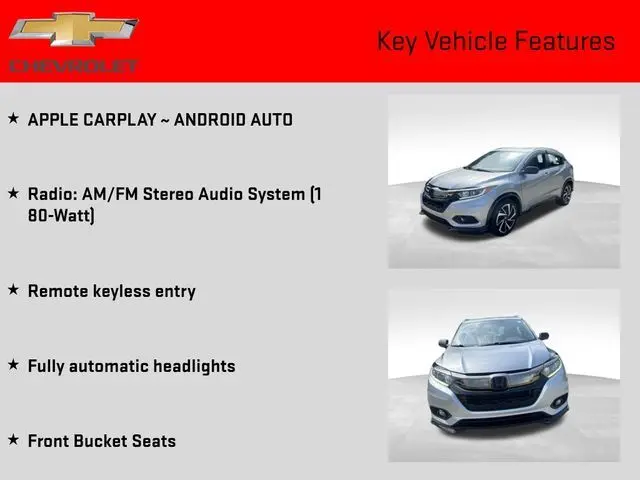 CHEVROLET

Key Vehicle Features

★ APPLE CARPLAY ~ ANDROID AUTO

★ Radio: AM/FM Stereo Audio System (1 80-Watt)

★ Remote keyless entry

★ Fully automatic headlights

★ Front Bucket Seats